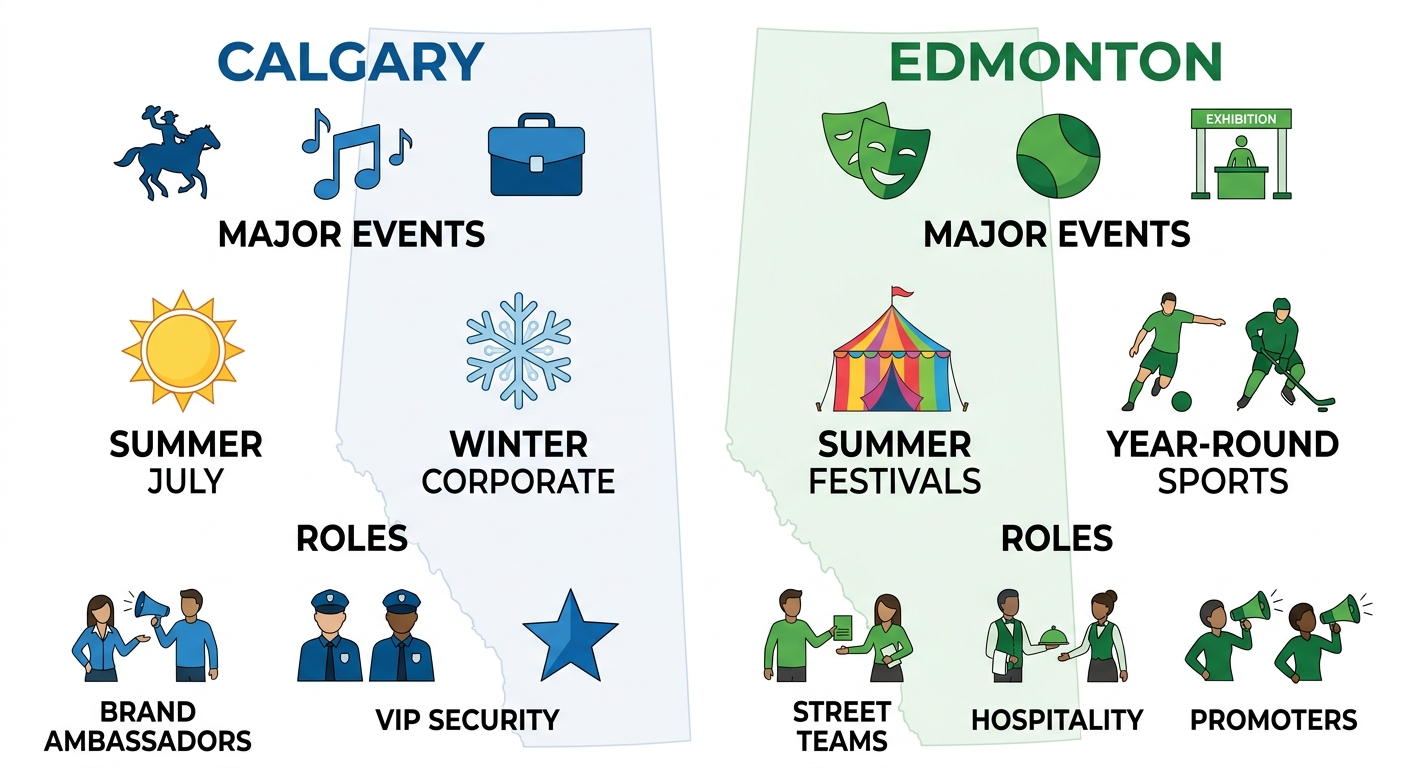 CALGARY

MAJOR EVENTS

SUMMER
JULY

WINTER
CORPORATE

ROLES

BRAND AMBASSADORS

VIP SECURITY

EDMONTON

EXHIBITION

MAJOR EVENTS

SUMMER
FESTIVALS

YEAR-ROUND
SPORTS

ROLES

STREET TEAMS

HOSPITALITY

PROMOTERS